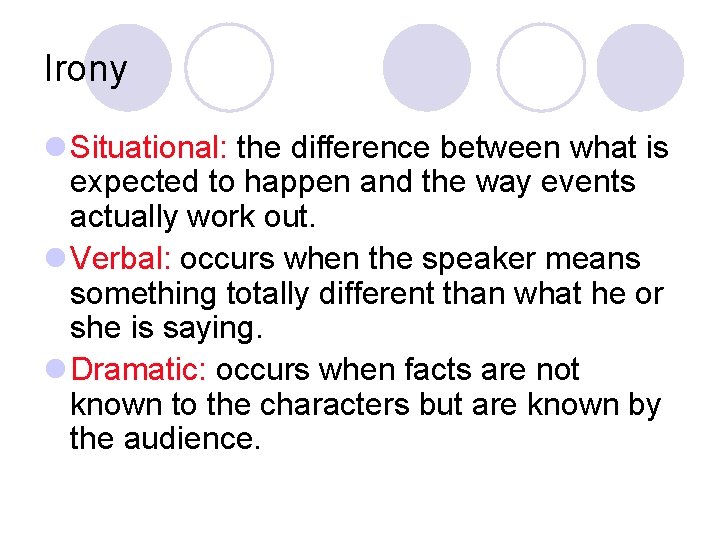 Irony

Situational: the difference between what is expected to happen and the way events actually work out.

Verbal: occurs when the speaker means something totally different than what he or she is saying.

Dramatic: occurs when facts are not known to the characters but are known by the audience.